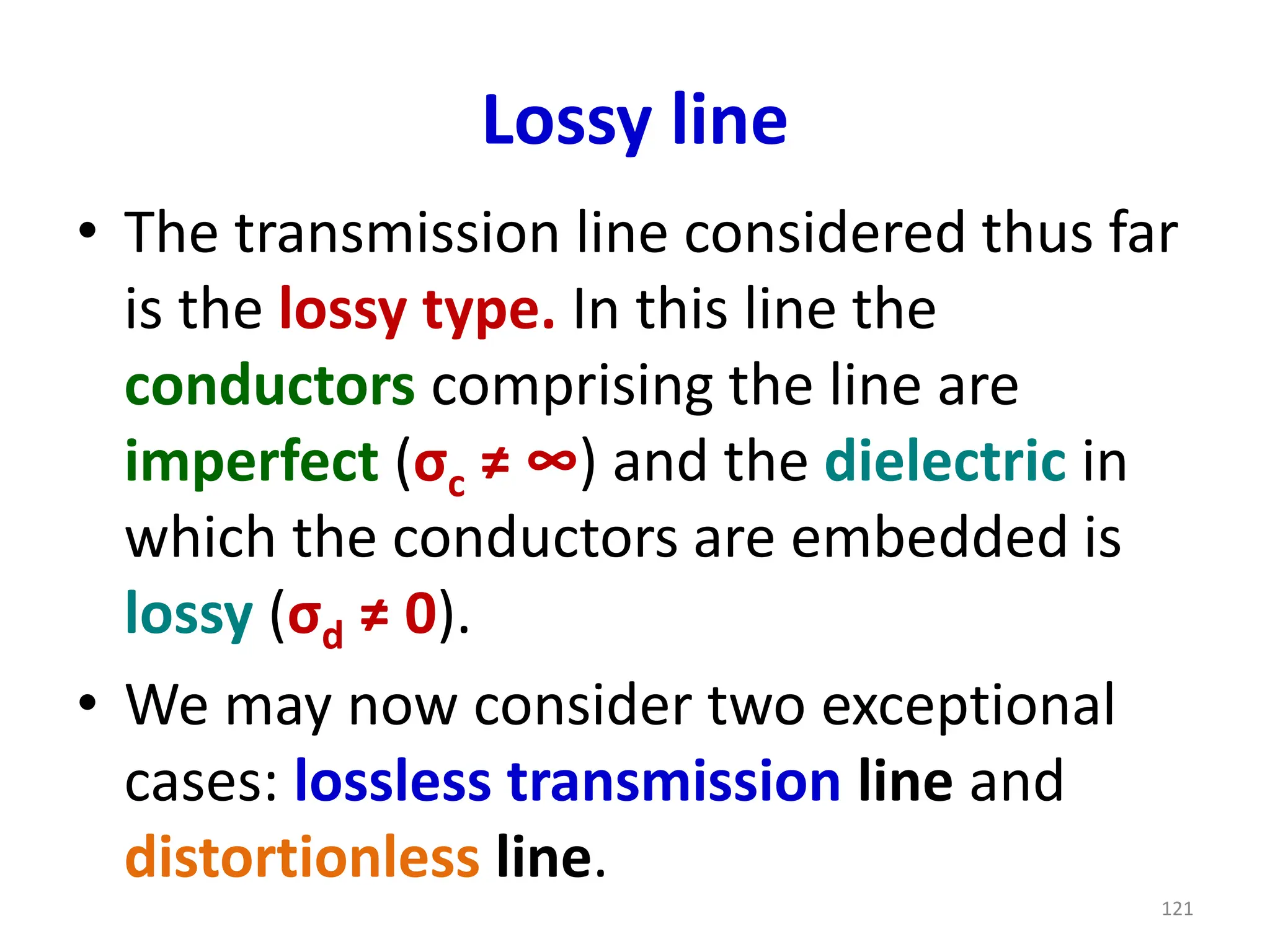 Lossy line

• The transmission line considered thus far is the lossy type. In this line the conductors comprising the line are imperfect ($\sigma_c \neq \infty$) and the dielectric in which the conductors are embedded is lossy ($\sigma_d \neq 0$).

• We may now consider two exceptional cases: lossless transmission line and distortionless line.

121